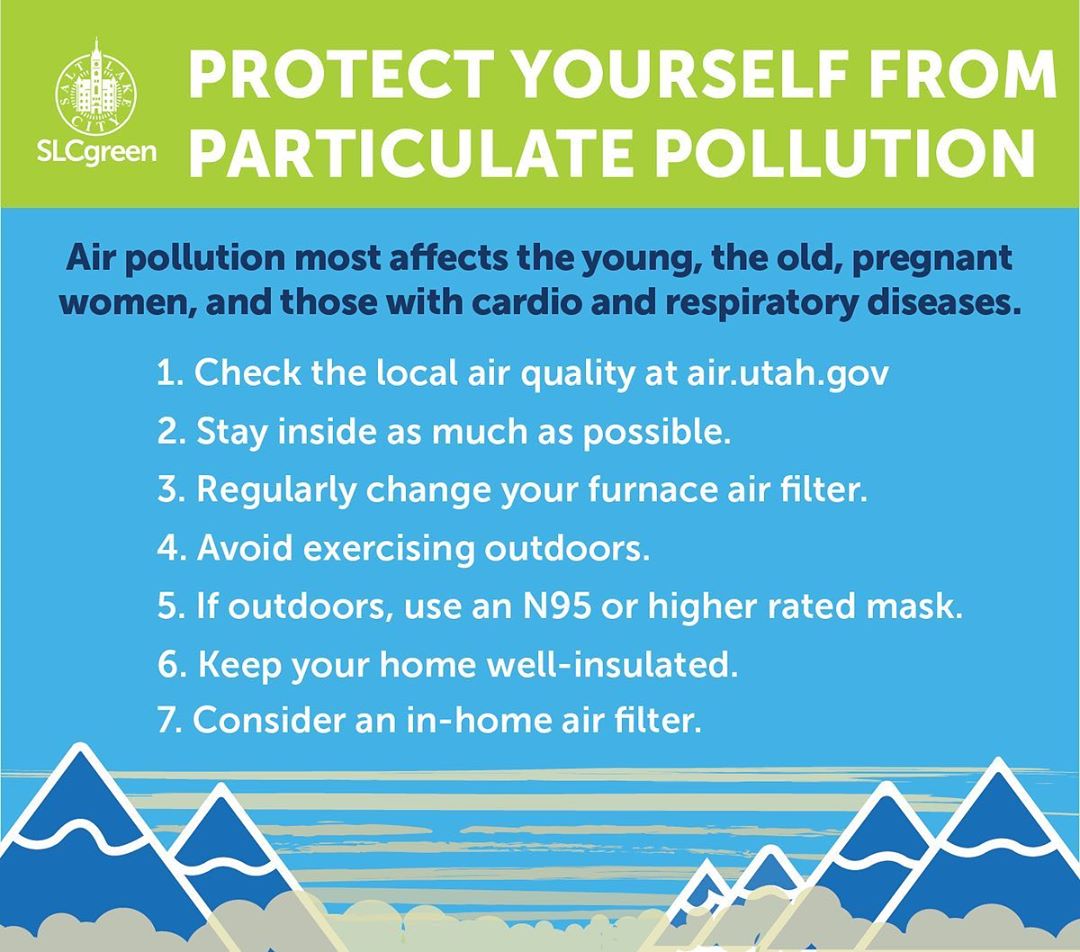 SALT LAKE CITY
SLCgreen

PROTECT YOURSELF FROM PARTICULATE POLLUTION

Air pollution most affects the young, the old, pregnant women, and those with cardio and respiratory diseases.

1. Check the local air quality at air.utah.gov
2. Stay inside as much as possible.
3. Regularly change your furnace air filter.
4. Avoid exercising outdoors.
5. If outdoors, use an N95 or higher rated mask.
6. Keep your home well-insulated.
7. Consider an in-home air filter.